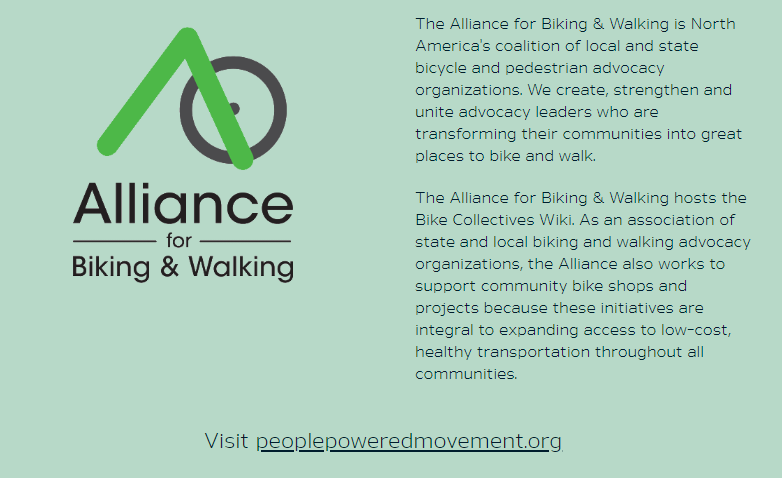 Alliance
for
Biking & Walking

The Alliance for Biking & Walking is North America's coalition of local and state bicycle and pedestrian advocacy organizations. We create, strengthen and unite advocacy leaders who are transforming their communities into great places to bike and walk.

The Alliance for Biking & Walking hosts the Bike Collectives Wiki. As an association of state and local biking and walking advocacy organizations, the Alliance also works to support community bike shops and projects because these initiatives are integral to expanding access to low-cost, healthy transportation throughout all communities.

Visit peoplepoweredmovement.org